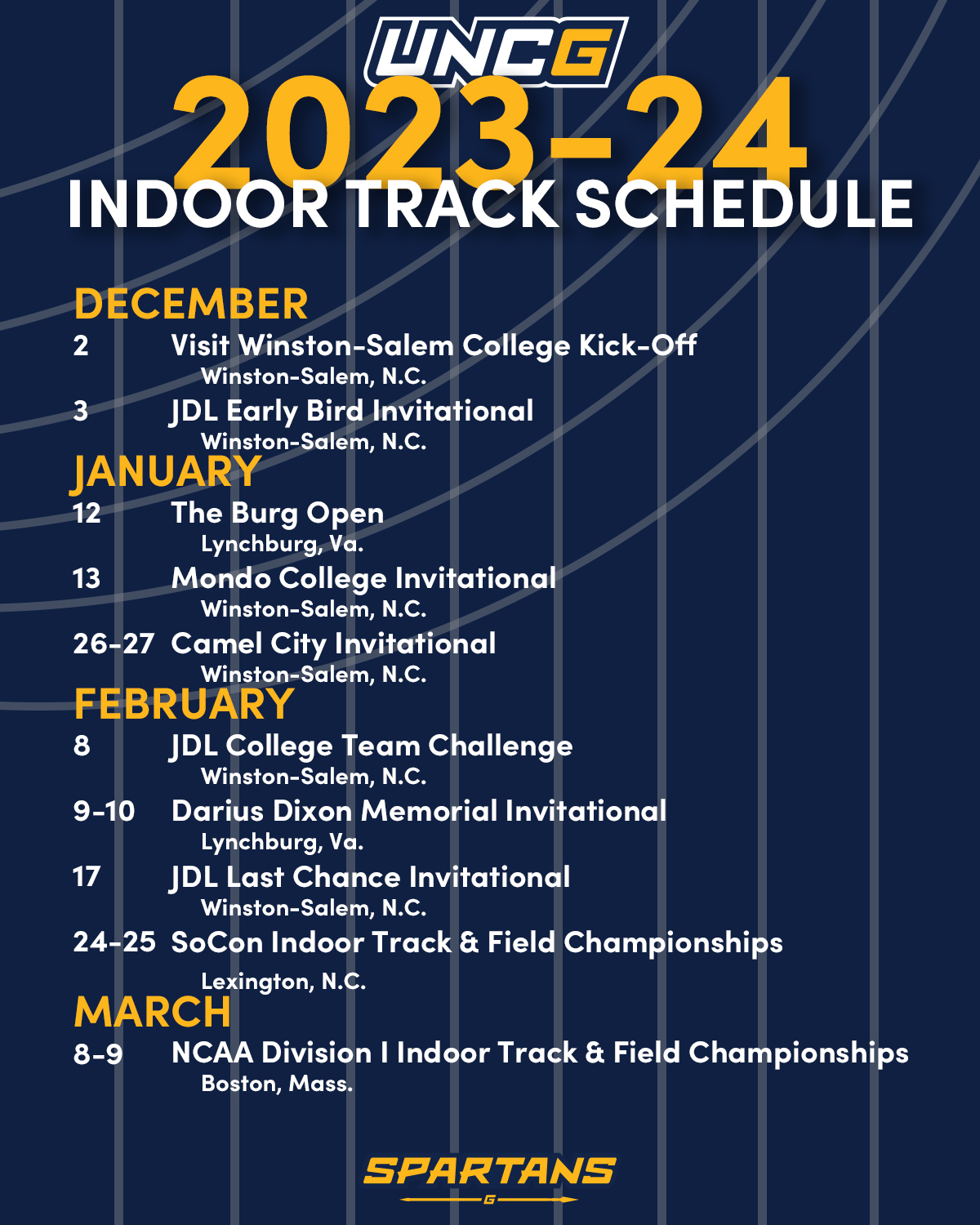 UNCG
2023-24
INDOOR TRACK SCHEDULE

DECEMBER
2 Visit Winston-Salem College Kick-Off
Winston-Salem, N.C.
3 JDL Early Bird Invitational
Winston-Salem, N.C.

JANUARY
12 The Burg Open
Lynchburg, Va.
13 Mondo College Invitational
Winston-Salem, N.C.
26-27 Camel City Invitational
Winston-Salem, N.C.

FEBRUARY
8 JDL College Team Challenge
Winston-Salem, N.C.
9-10 Darius Dixon Memorial Invitational
Lynchburg, Va.
17 JDL Last Chance Invitational
Winston-Salem, N.C.
24-25 SoCon Indoor Track & Field Championships
Lexington, N.C.

MARCH
8-9 NCAA Division I Indoor Track & Field Championships
Boston, Mass.

SPARTANS
G